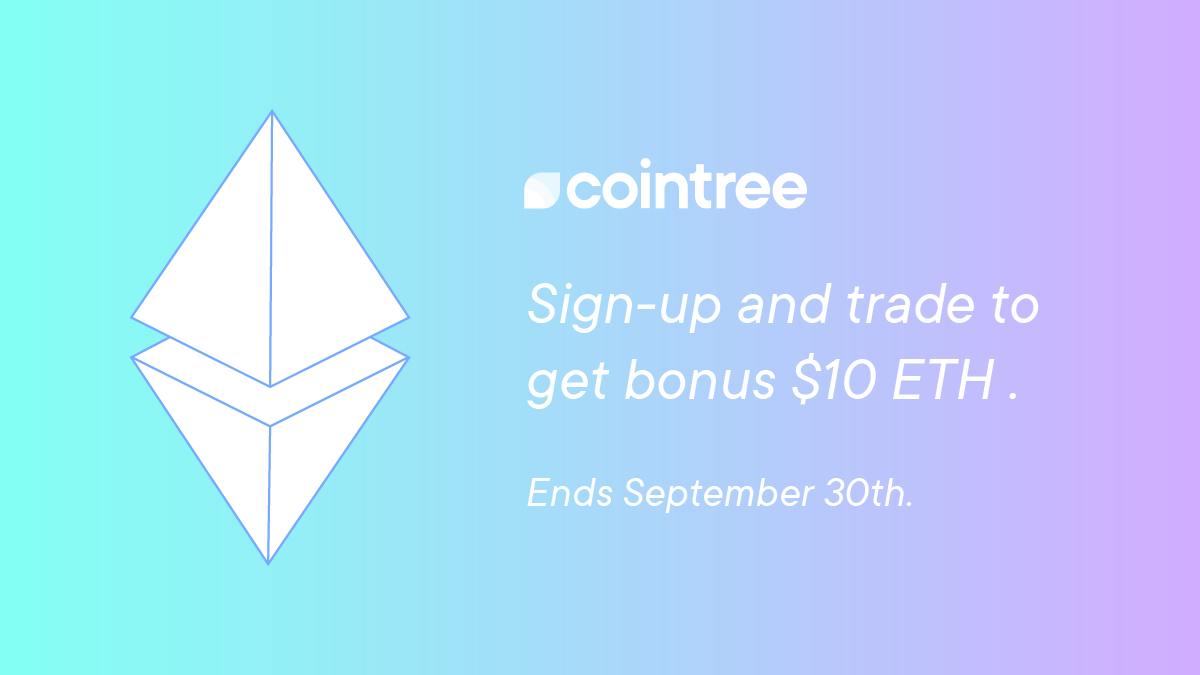 cointree

Sign-up and trade to get bonus \$10 ETH .

Ends September 30th.